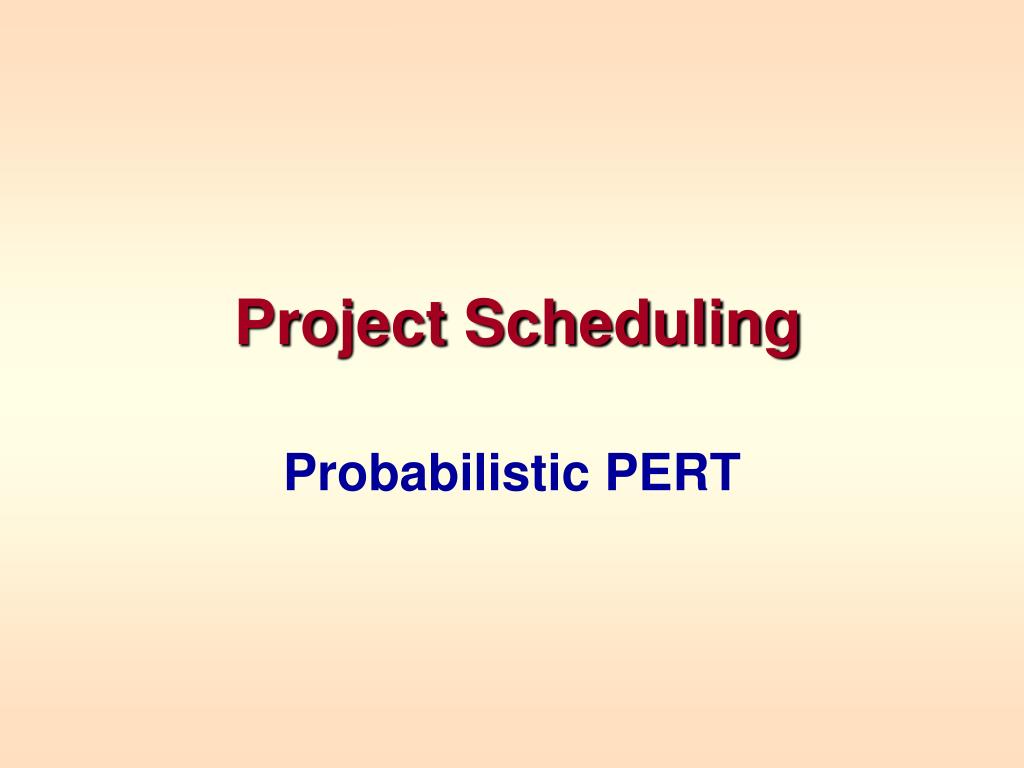 Project Scheduling

Probabilistic PERT